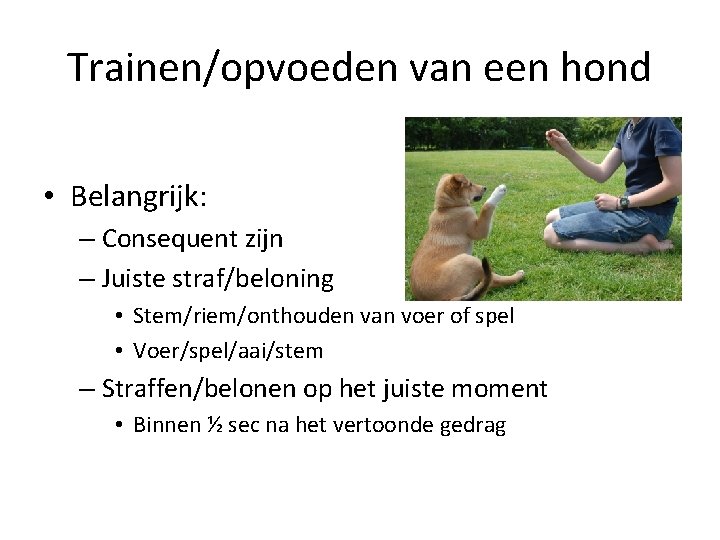 Trainen/opvoeden van een hond

• Belangrijk:
– Consequent zijn
– Juiste straf/beloning
• Stem/riem/onthouden van voer of spel
• Voer/spel/aai/stem
– Straffen/belonen op het juiste moment
• Binnen ½ sec na het vertoonde gedrag